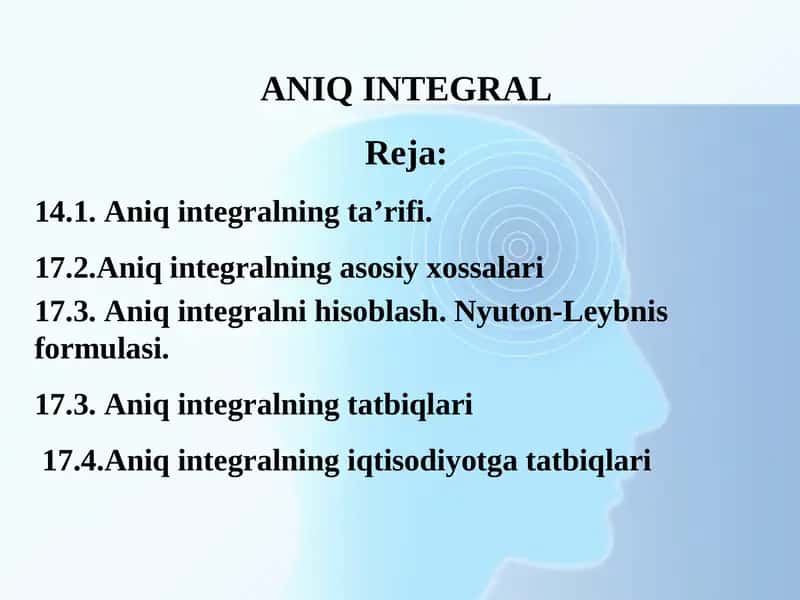 ANIQ INTEGRAL

Reja:

14.1. Aniq integralning ta’rifi.

17.2.Aniq integralning asosiy xossalari

17.3. Aniq integralni hisoblash. Nyuton-Leybnis formulasi.

17.3. Aniq integralning tatbiqlari

17.4.Aniq integralning iqtisodiyotga tatbiqlari